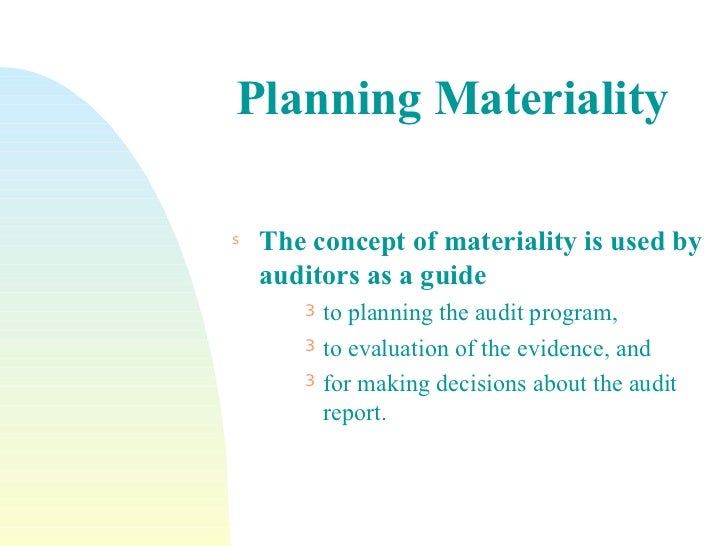 Planning Materiality

s The concept of materiality is used by auditors as a guide

3 to planning the audit program,

3 to evaluation of the evidence, and

3 for making decisions about the audit report.